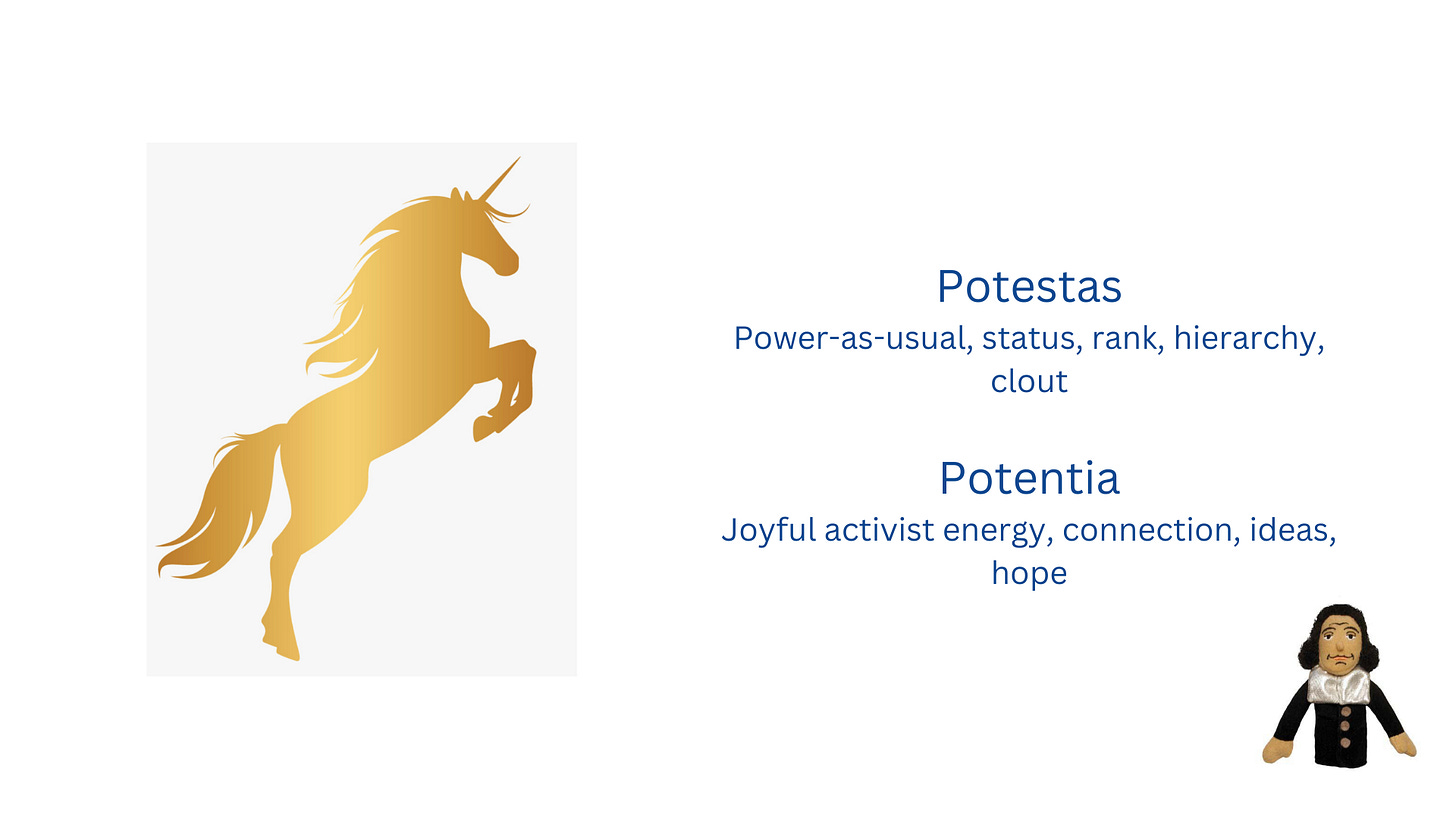 Potestas
Power-as-usual, status, rank, hierarchy, clout

Potentia
Joyful activist energy, connection, ideas, hope